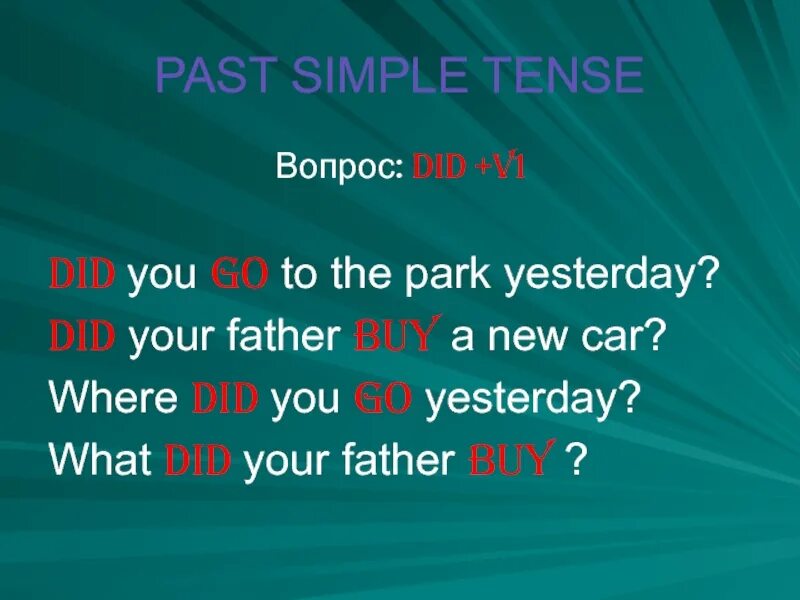 PAST SIMPLE TENSE

Вопрос: DID +V1

DID you GO to the park yesterday?
DID your father BUY a new car?
Where DID you GO yesterday?
What DID your father BUY ?